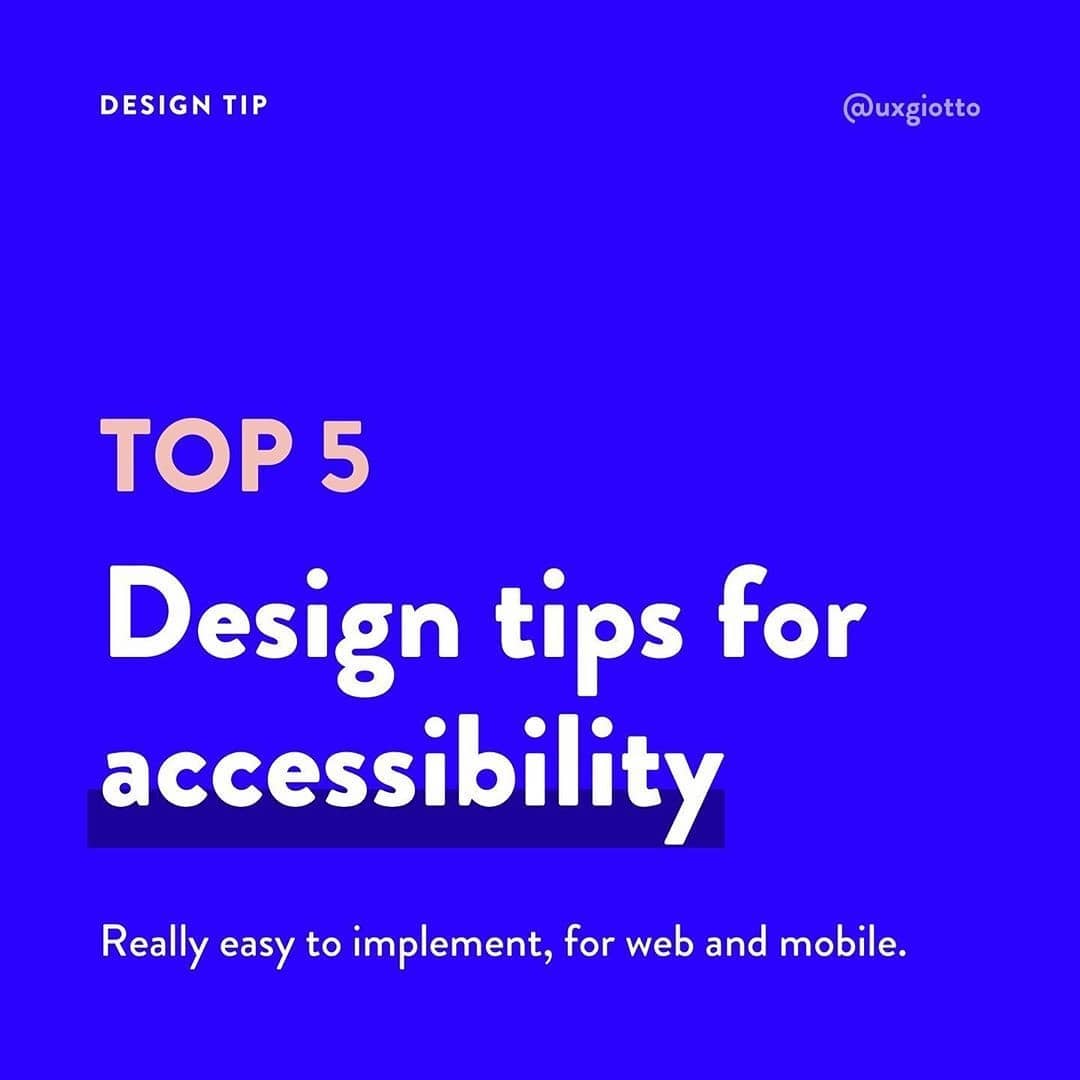 DESIGN TIP

@uxgiotto

TOP 5

Design tips for accessibility

Really easy to implement, for web and mobile.